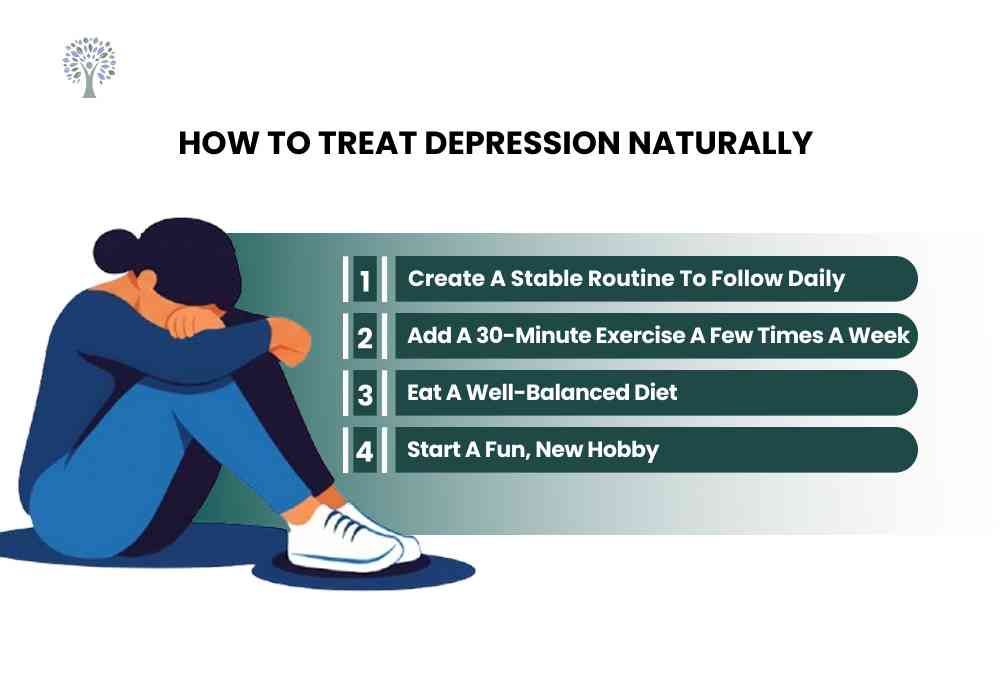 HOW TO TREAT DEPRESSION NATURALLY

1 Create A Stable Routine To Follow Daily

2 Add A 30-Minute Exercise A Few Times A Week

3 Eat A Well-Balanced Diet

4 Start A Fun, New Hobby